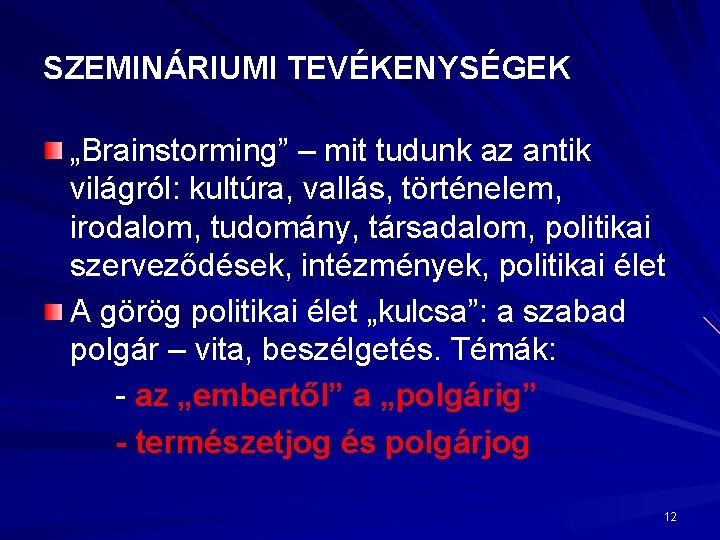 SZEMINÁRIUMI TEVÉKENYSÉGEK

„Brainstorming” – mit tudunk az antik világról: kultúra, vallás, történelem, irodalom, tudomány, társadalom, politikai szerveződések, intézmények, politikai élet

A görög politikai élet „kulcsa”: a szabad polgár – vita, beszélgetés. Témák:

- az „embertől” a „polgárig”

- természetjog és polgárjog

12